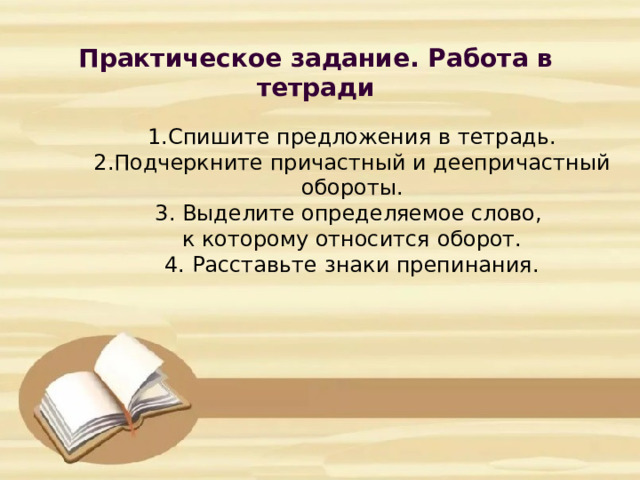 Практическое задание. Работа в тетради

1.Спишите предложения в тетрадь.
2.Подчеркните причастный и деепричастный обороты.
3. Выделите определяемое слово, к которому относится оборот.
4. Расставьте знаки препинания.